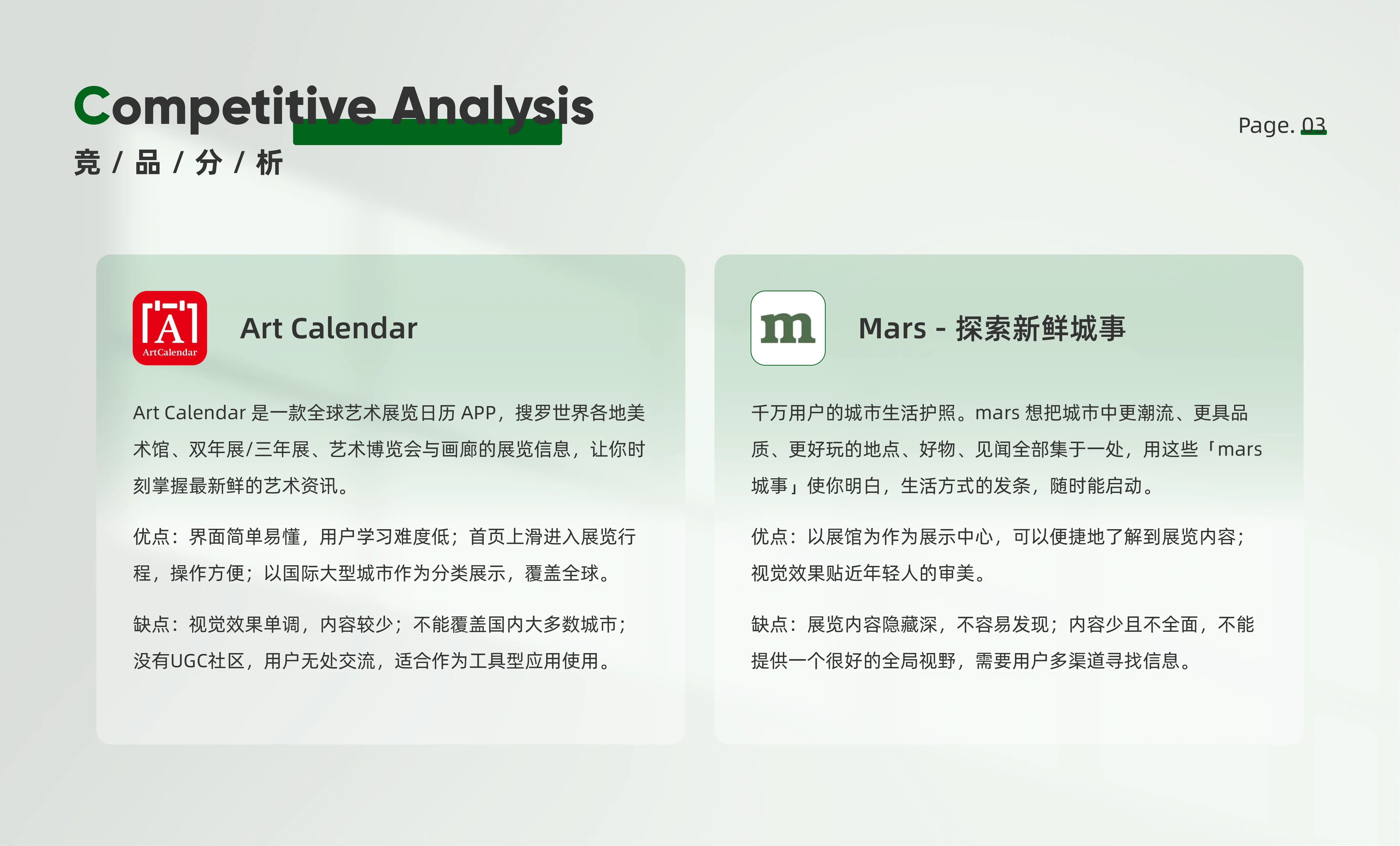 Competitive Analysis
竞 / 品 / 分 / 析

Page. 03

A
ArtCalendar

Art Calendar

Art Calendar 是一款全球艺术展览日历 APP，搜罗世界各地美术馆、双年展/三年展、艺术博览会与画廊的展览信息，让你时刻掌握最新鲜的艺术资讯。

优点：界面简单易懂，用户学习难度低；首页上滑进入展览行程，操作方便；以国际大型城市作为分类展示，覆盖全球。

缺点：视觉效果单调，内容较少；不能覆盖国内大多数城市；没有UGC社区，用户无处交流，适合作为工具型应用使用。

m

Mars - 探索新鲜城事

千万用户的城市生活护照。mars 想把城市中更潮流、更具品质、更好玩的地点、好物、见闻全部集于一处，用这些「mars 城事」使你明白，生活方式的发条，随时能启动。

优点：以展馆为作为展示中心，可以便捷地了解到展览内容；视觉效果贴近年轻人的审美。

缺点：展览内容隐藏深，不容易发现；内容少且不全面，不能提供一个很好的全局视野，需要用户多渠道寻找信息。